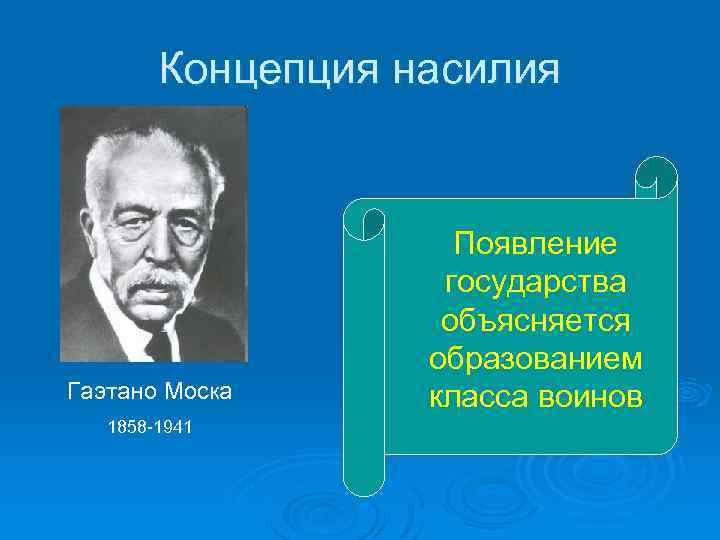 Концепция насилия

Гаэтано Моска

1858-1941

Появление государства объясняется образованием класса воинов